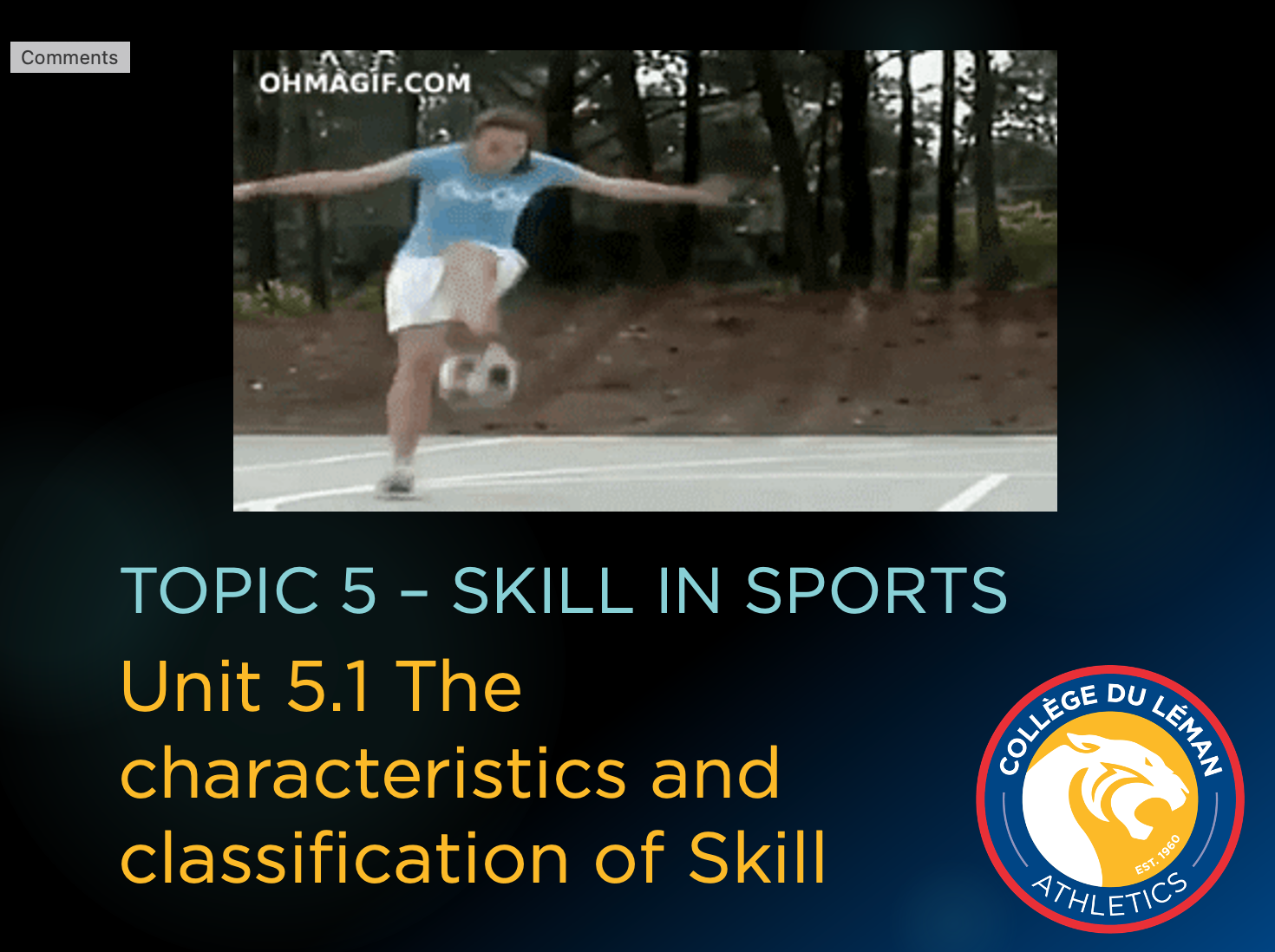 Comments

OHMAGIF.COM

TOPIC 5 – SKILL IN SPORTS

Unit 5.1 The characteristics and classification of Skill

COLLÈGE DU LÉMAN
EST. 1960
ATHLETICS